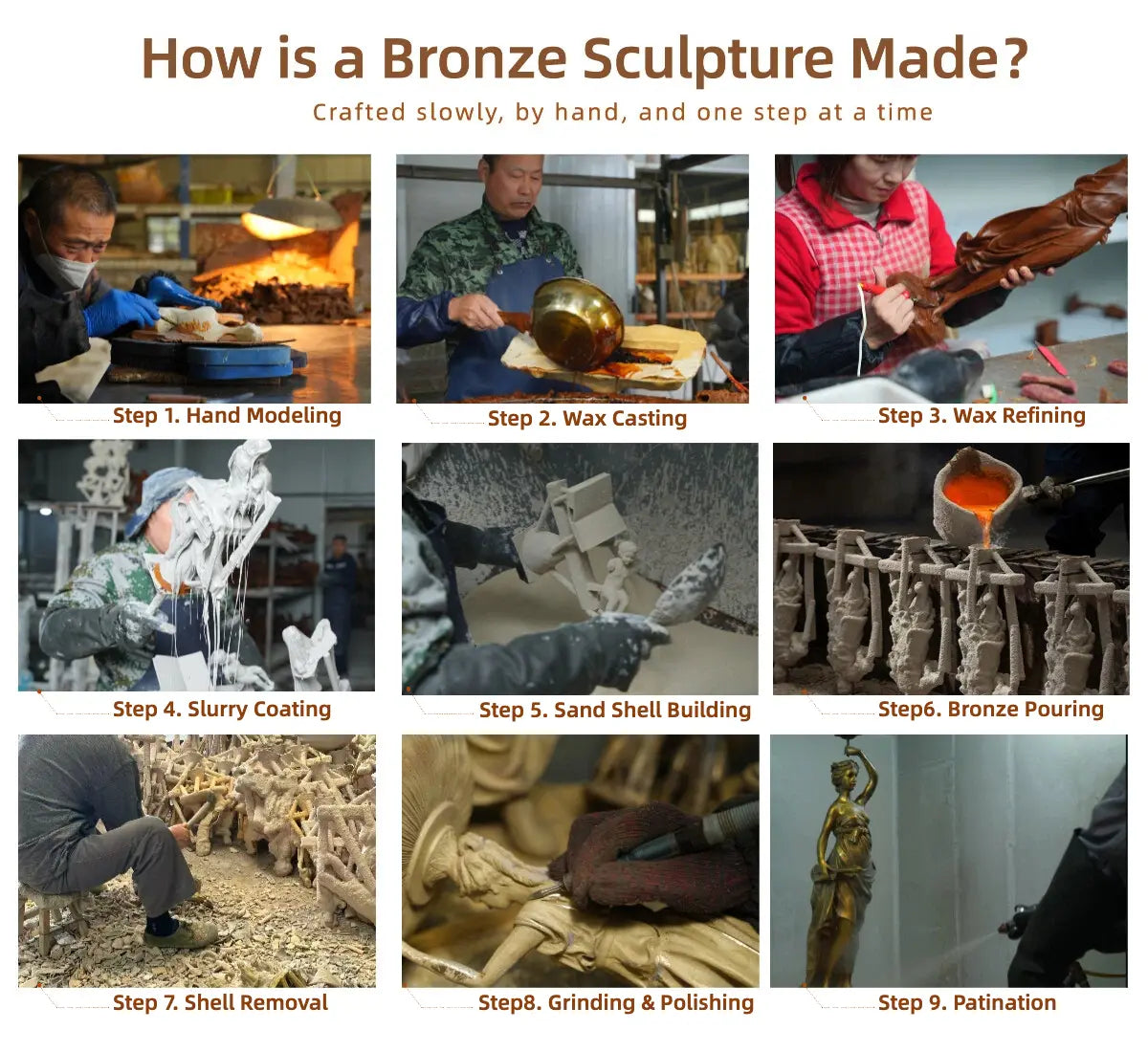 How is a Bronze Sculpture Made?

Crafted slowly, by hand, and one step at a time

Step 1. Hand Modeling

Step 2. Wax Casting

Step 3. Wax Refining

Step 4. Slurry Coating

Step 5. Sand Shell Building

Step6. Bronze Pouring

Step 7. Shell Removal

Step8. Grinding & Polishing

Step 9. Patination